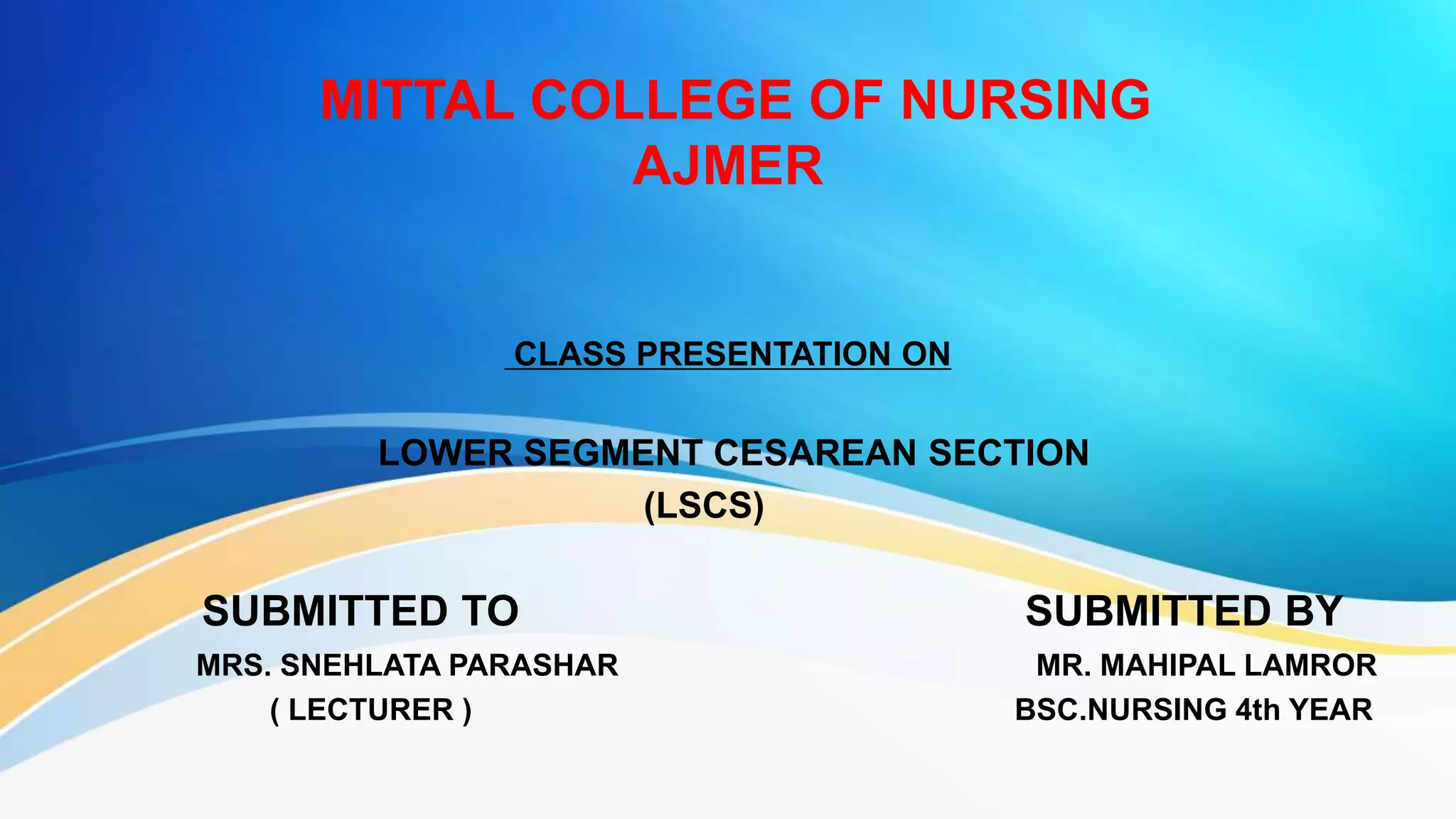 MITTAL COLLEGE OF NURSING
AJMER

CLASS PRESENTATION ON

LOWER SEGMENT CESAREAN SECTION
(LSCS)

SUBMITTED TO
MRS. SNEHLATA PARASHAR
( LECTURER )

SUBMITTED BY
MR. MAHIPAL LAMROR
BSC.NURSING 4th YEAR